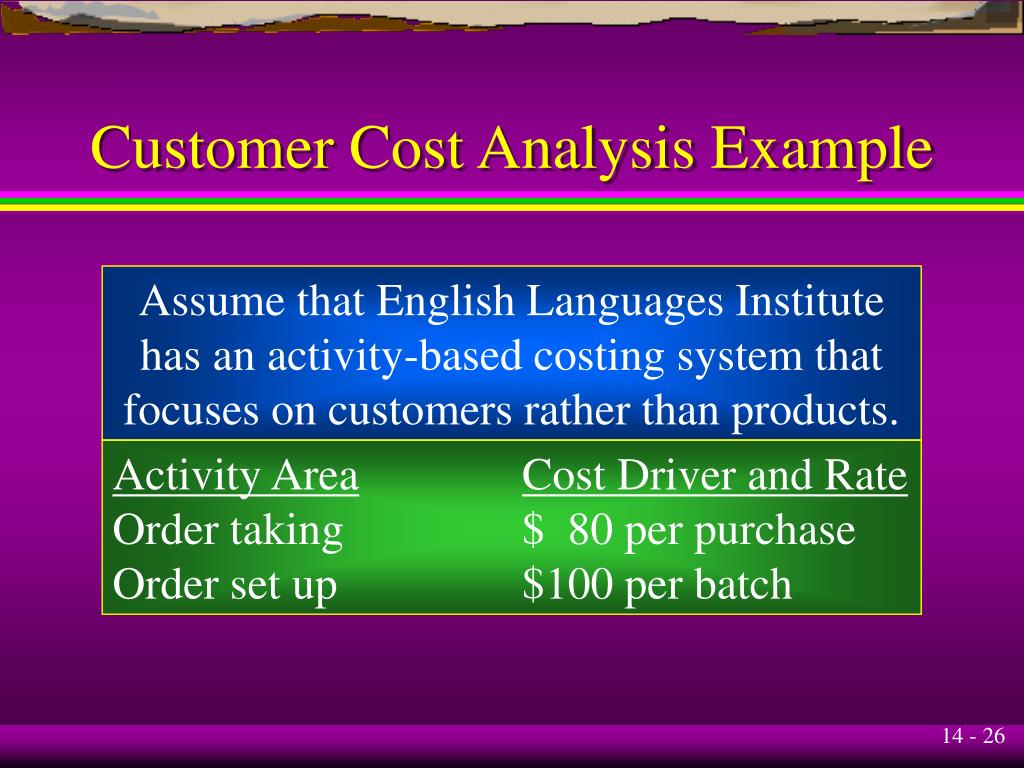 Customer Cost Analysis Example

Assume that English Languages Institute has an activity-based costing system that focuses on customers rather than products.

| Activity Area | Cost Driver and Rate |
|---|---|
| Order taking | \$ 80 per purchase |
| Order set up | \$100 per batch |

14 - 26